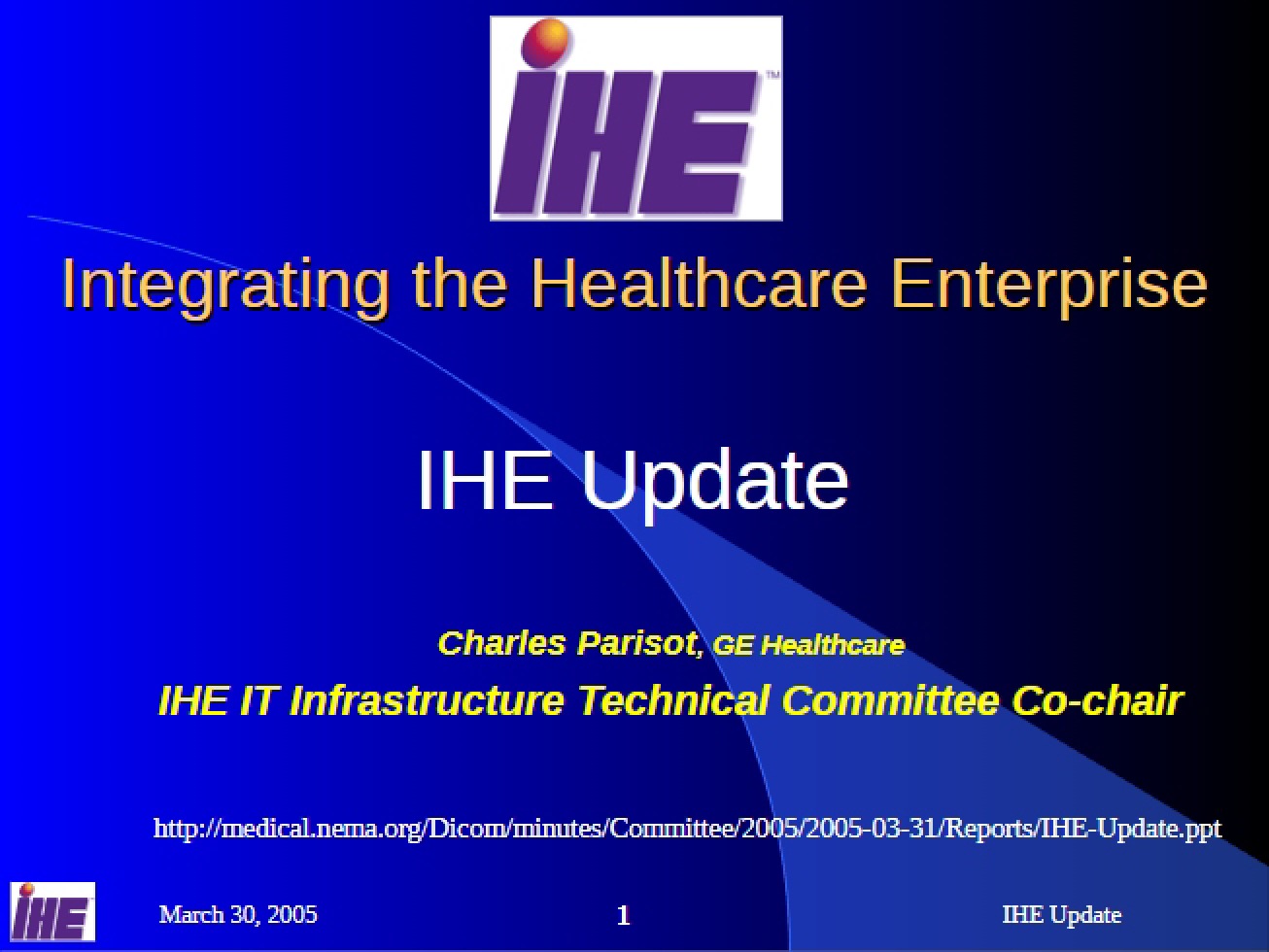 IHE™

Integrating the Healthcare Enterprise

IHE Update

Charles Parisot, GE Healthcare
IHE IT Infrastructure Technical Committee Co-chair

http://medical.nema.org/Dicom/minutes/Committee/2005/2005-03-31/Reports/IHE-Update.ppt

IHE

March 30, 2005

1

IHE Update